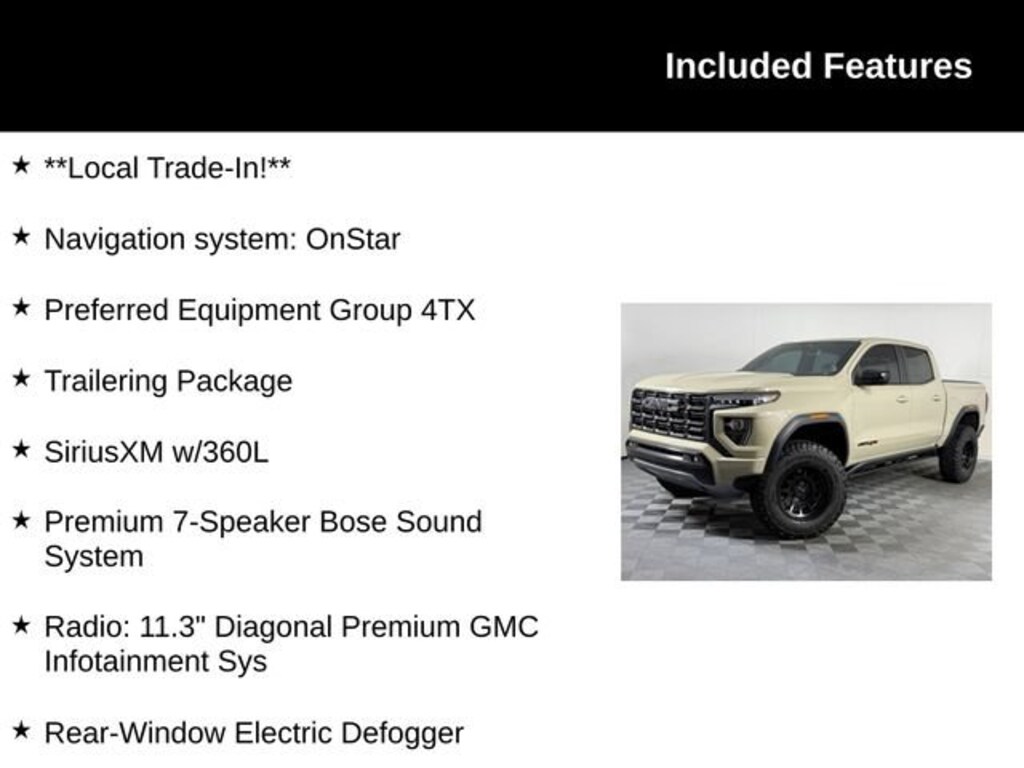 Included Features

★ **Local Trade-In!**

★ Navigation system: OnStar

★ Preferred Equipment Group 4TX

★ Trailering Package

★ SiriusXM w/360L

★ Premium 7-Speaker Bose Sound System

★ Radio: 11.3" Diagonal Premium GMC Infotainment Sys

★ Rear-Window Electric Defogger